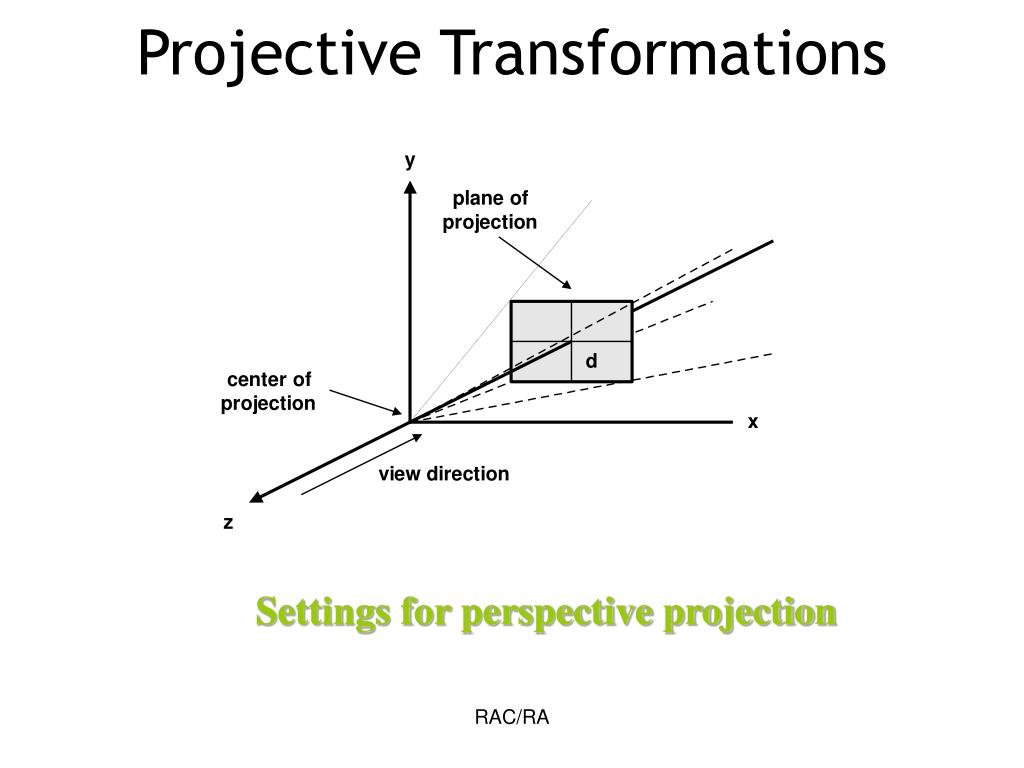 Projective Transformations

y

plane of projection

d

center of projection

x

view direction

z

Settings for perspective projection

RAC/RA